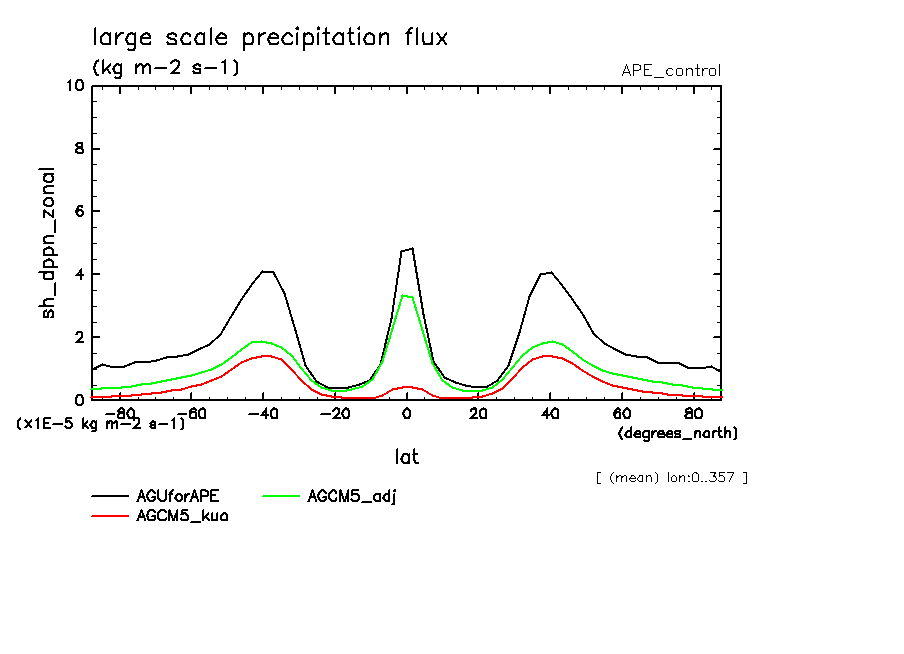 large scale precipitation flux
(kg m-2 s-1)
APE_control

sh_dppn_zonal

10
8
6
4
2
0

-80 -60 -40 -20 0 20 40 60 80

(x1E-5 kg m-2 s-1)
(degrees_north)

lat

[ (mean) lon:0..357 ]

AGUforAPE
AGCM5_adj
AGCM5_kuo